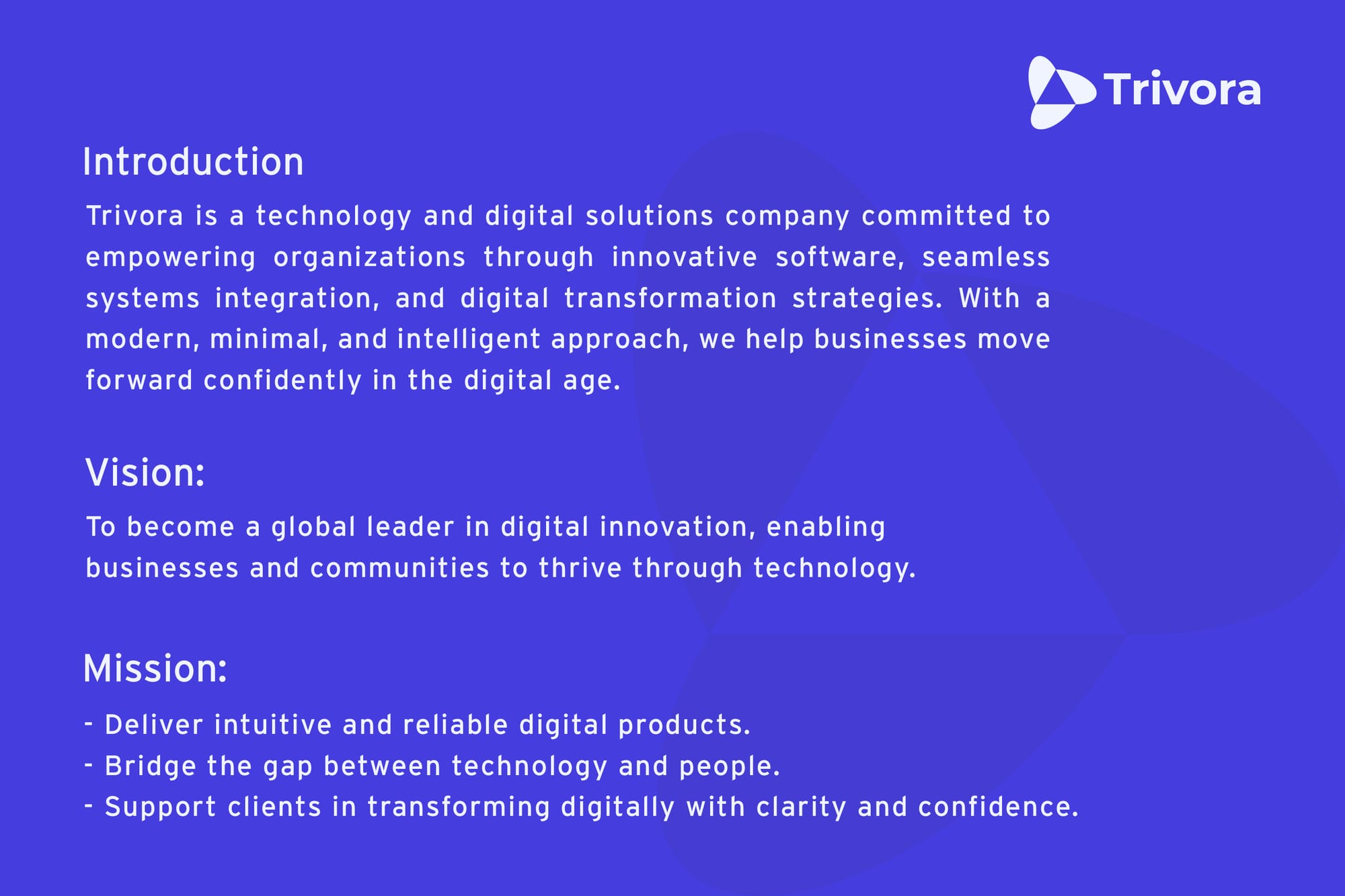 Trivora

Introduction

Trivora is a technology and digital solutions company committed to empowering organizations through innovative software, seamless systems integration, and digital transformation strategies. With a modern, minimal, and intelligent approach, we help businesses move forward confidently in the digital age.

Vision:

To become a global leader in digital innovation, enabling businesses and communities to thrive through technology.

Mission:

- Deliver intuitive and reliable digital products.
- Bridge the gap between technology and people.
- Support clients in transforming digitally with clarity and confidence.